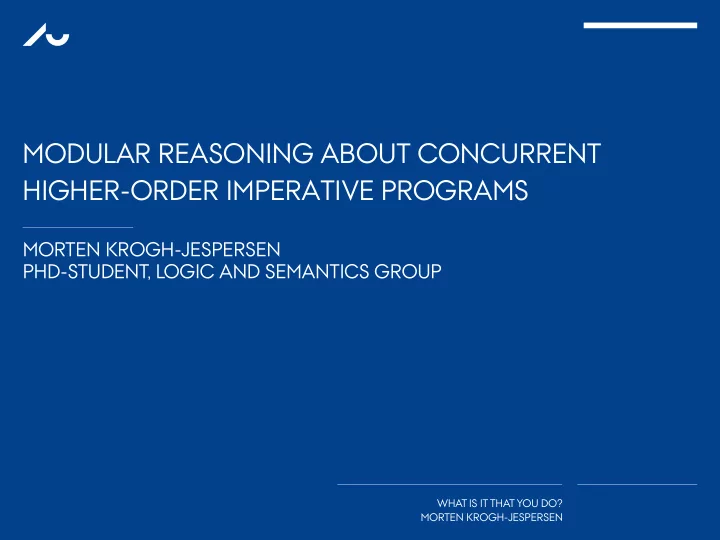 MODULAR REASONING ABOUT CONCURRENT HIGHER-ORDER IMPERATIVE PROGRAMS

MORTEN KROGH-JESPERSEN
PHD-STUDENT, LOGIC AND SEMANTICS GROUP

WHAT IS IT THAT YOU DO?
MORTEN KROGH-JESPERSEN